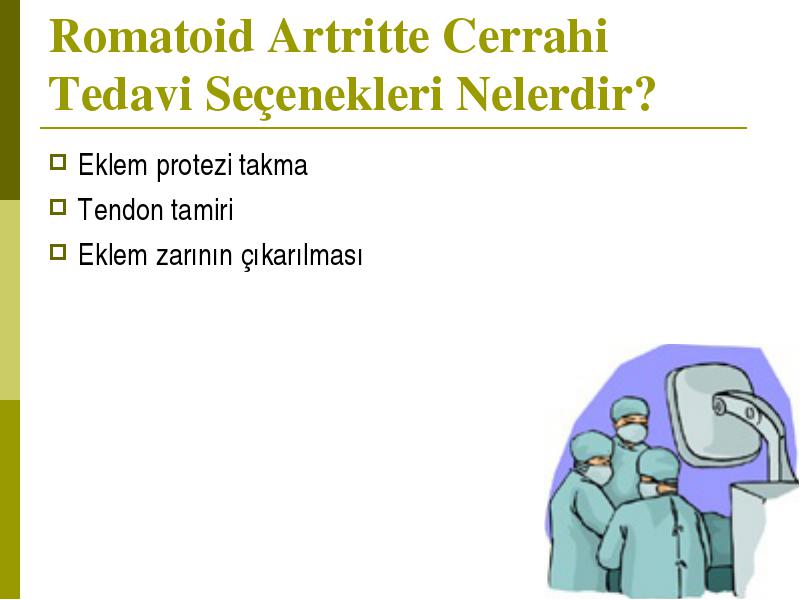 Romatoid Artritte Cerrahi Tedavi Seçenekleri Nelerdir?

Eklem protezi takma

Tendon tamiri

Eklem zarının çıkarılması